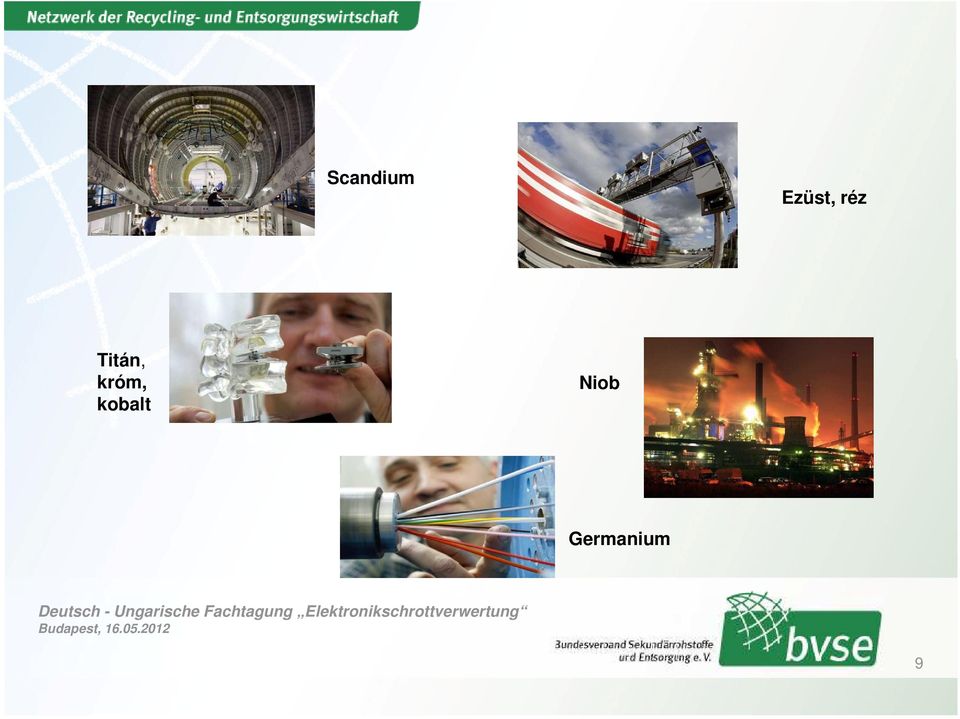 Netzwerk der Recycling- und Entsorgungswirtschaft

Scandium

Ezüst, réz

Titán, króm, kobalt

Niob

Germanium

Deutsch - Ungarische Fachtagung „Elektronikschrottverwertung“
Budapest, 16.05.2012

Bundesverband Sekundärrohstoffe und Entsorgung e. V.

bvse

9